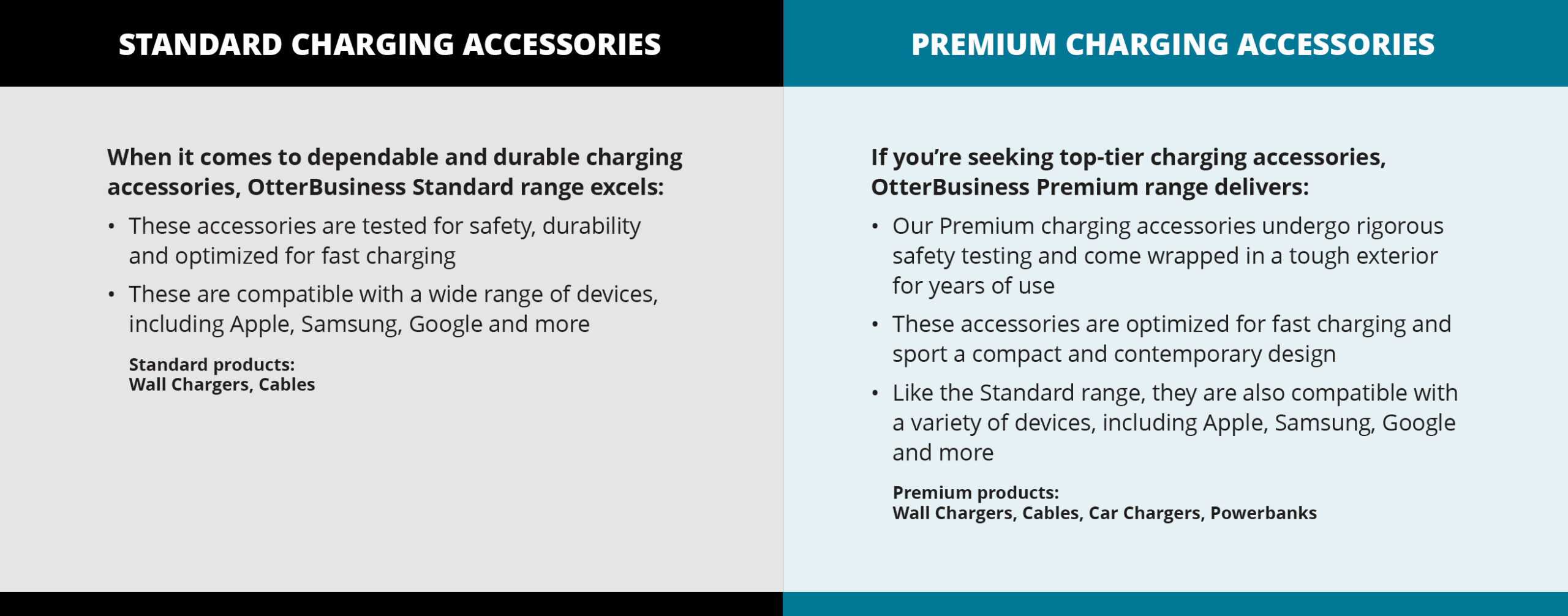 STANDARD CHARGING ACCESSORIES

When it comes to dependable and durable charging accessories, OtterBusiness Standard range excels:

• These accessories are tested for safety, durability and optimized for fast charging
• These are compatible with a wide range of devices, including Apple, Samsung, Google and more

Standard products:
Wall Chargers, Cables

PREMIUM CHARGING ACCESSORIES

If you're seeking top-tier charging accessories, OtterBusiness Premium range delivers:

• Our Premium charging accessories undergo rigorous safety testing and come wrapped in a tough exterior for years of use
• These accessories are optimized for fast charging and sport a compact and contemporary design
• Like the Standard range, they are also compatible with a variety of devices, including Apple, Samsung, Google and more

Premium products:
Wall Chargers, Cables, Car Chargers, Powerbanks